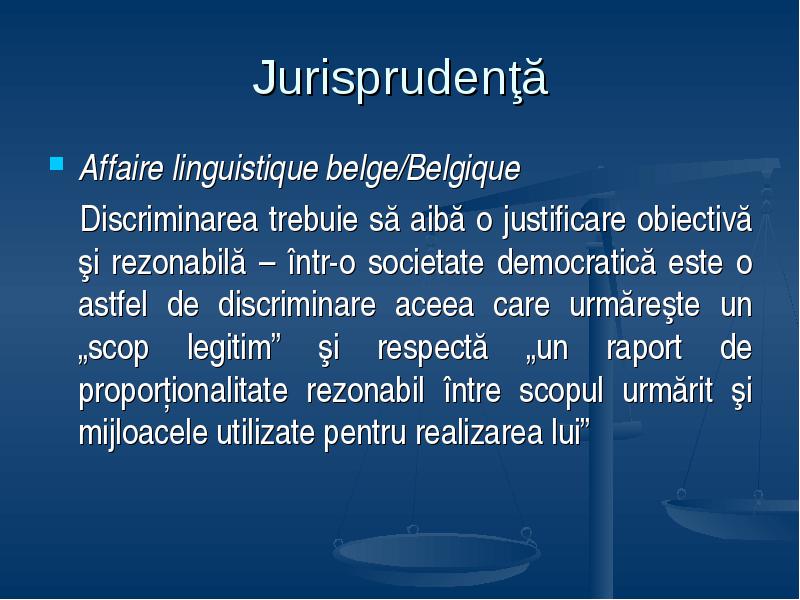 Jurisprudenţă

Affaire linguistique belge/Belgique

Discriminarea trebuie să aibă o justificare obiectivă şi rezonabilă – într-o societate democratică este o astfel de discriminare aceea care urmăreşte un „scop legitim” şi respectă „un raport de proporționalitate rezonabil între scopul urmărit şi mijloacele utilizate pentru realizarea lui”